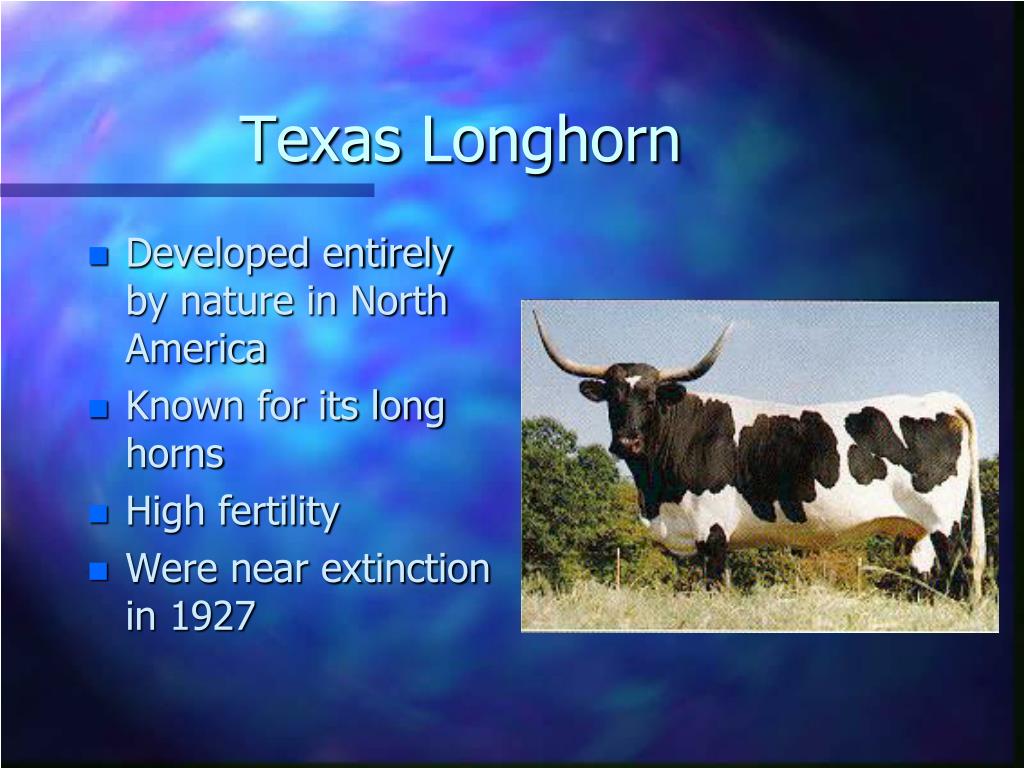 Texas Longhorn

- Developed entirely by nature in North America
- Known for its long horns
- High fertility
- Were near extinction in 1927